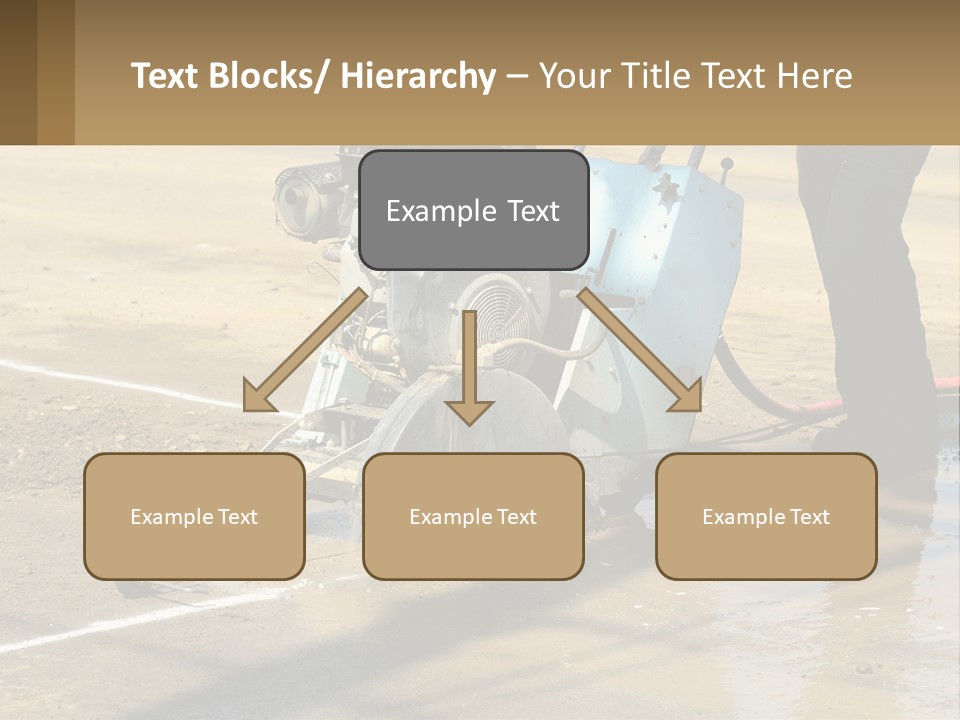 Text Blocks/ Hierarchy – Your Title Text Here

Example Text

Example Text

Example Text

Example Text